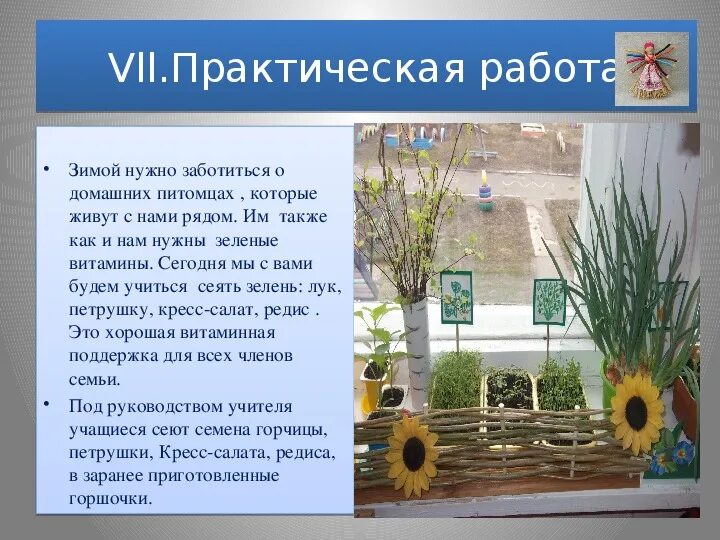 VII.Практическая работа

• Зимой нужно заботиться о домашних питомцах , которые живут с нами рядом. Им также как и нам нужны зеленые витамины. Сегодня мы с вами будем учиться сеять зелень: лук, петрушку, кресс-салат, редис . Это хорошая витаминная поддержка для всех членов семьи.

• Под руководством учителя учащиеся сеют семена горчицы, петрушки, Кресс-салата, редиса, в заранее приготовленные горшочки.